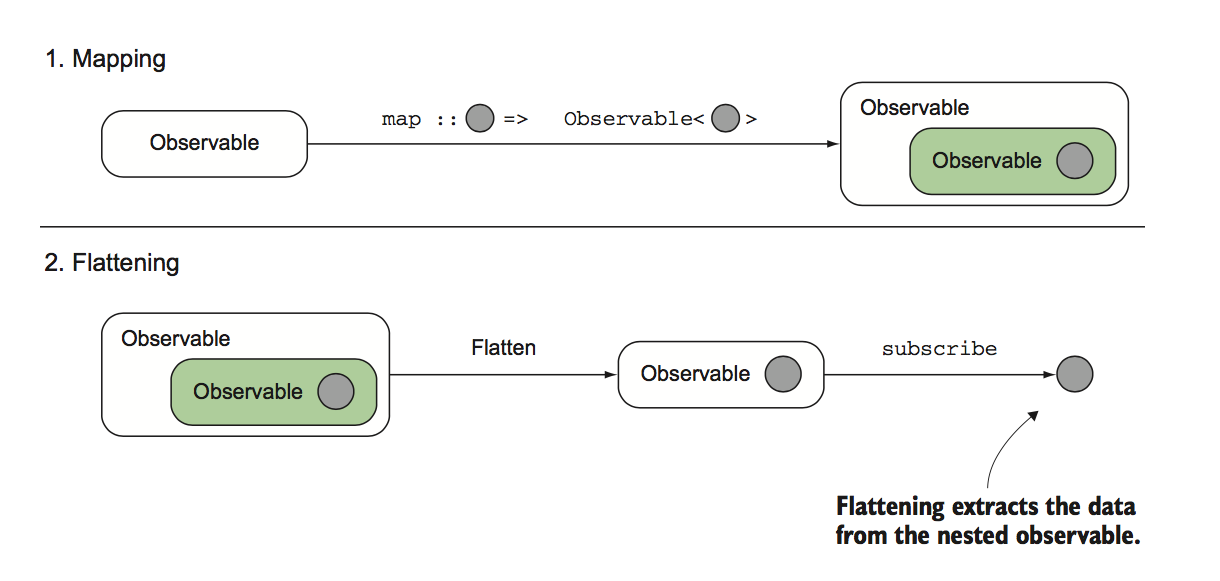 1. Mapping

Observable

map :: => Observable< >

Observable

Observable

2. Flattening

Observable

Observable

Flatten

Observable

subscribe

Flattening extracts the data from the nested observable.